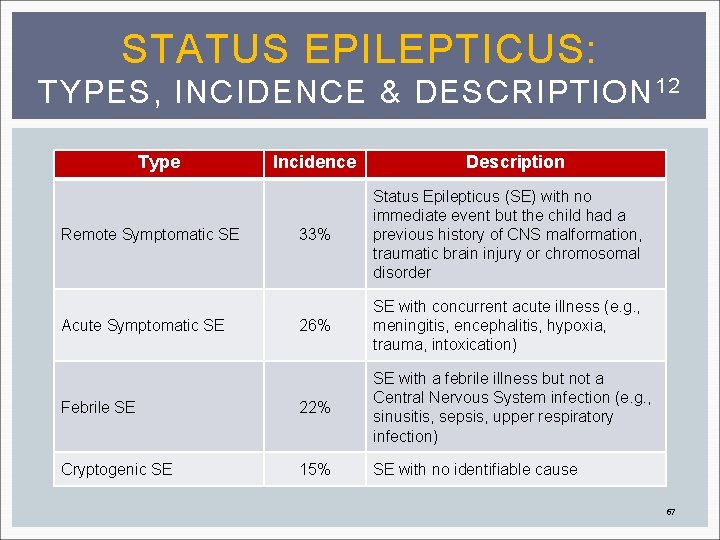 STATUS EPILEPTICUS:
TYPES, INCIDENCE & DESCRIPTION$^{12}$

| Type | Incidence | Description |
|---|---|---|
| Remote Symptomatic SE | 33% | Status Epilepticus (SE) with no immediate event but the child had a previous history of CNS malformation, traumatic brain injury or chromosomal disorder |
| Acute Symptomatic SE | 26% | SE with concurrent acute illness (e.g., meningitis, encephalitis, hypoxia, trauma, intoxication) |
| Febrile SE | 22% | SE with a febrile illness but not a Central Nervous System infection (e.g., sinusitis, sepsis, upper respiratory infection) |
| Cryptogenic SE | 15% | SE with no identifiable cause |

67